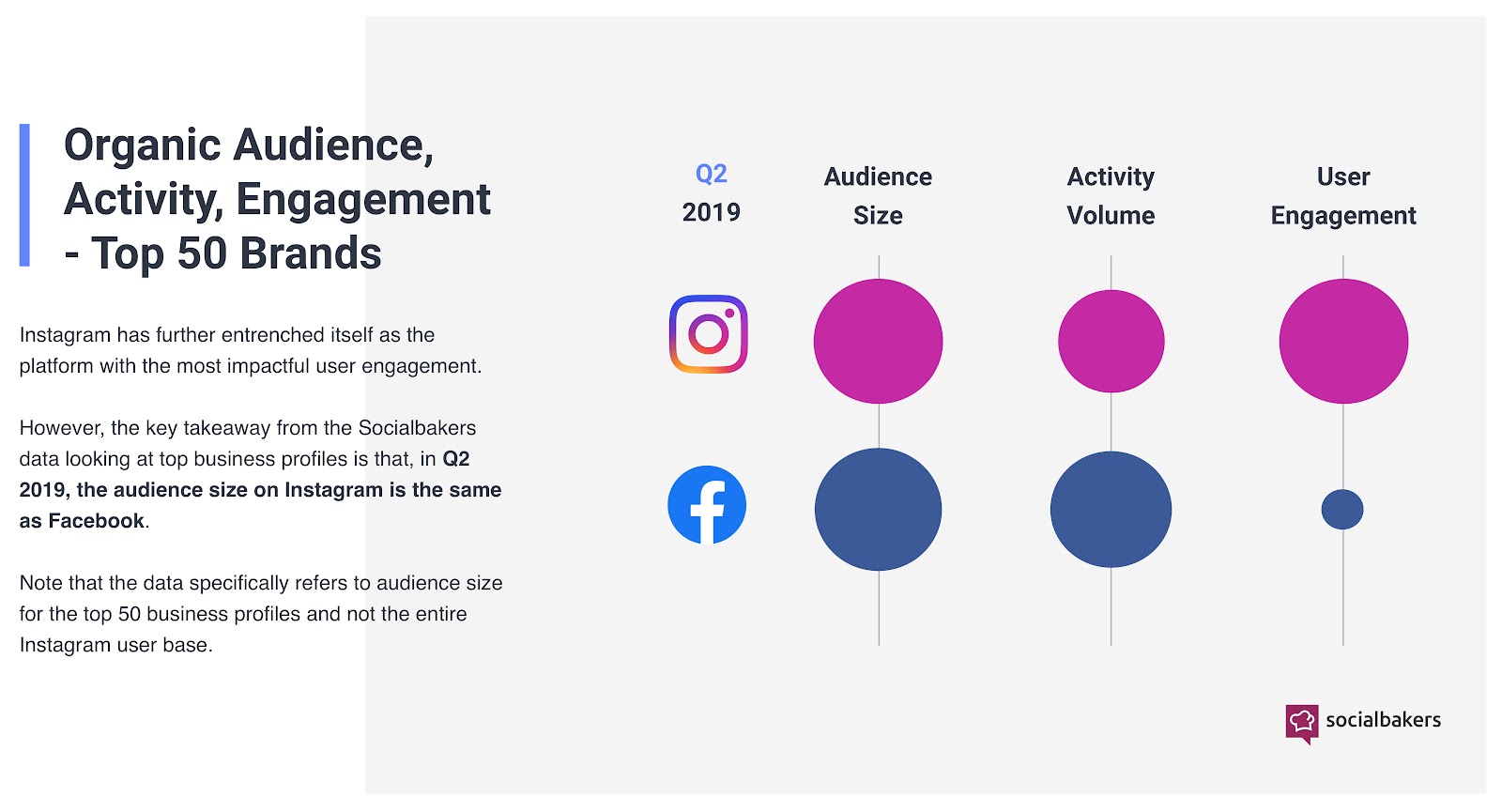 Organic Audience, Activity, Engagement - Top 50 Brands

Instagram has further entrenched itself as the platform with the most impactful user engagement.

However, the key takeaway from the Socialbakers data looking at top business profiles is that, in Q2 2019, the audience size on Instagram is the same as Facebook.

Note that the data specifically refers to audience size for the top 50 business profiles and not the entire Instagram user base.

Q2 2019

Audience Size

Activity Volume

User Engagement

socialbakers